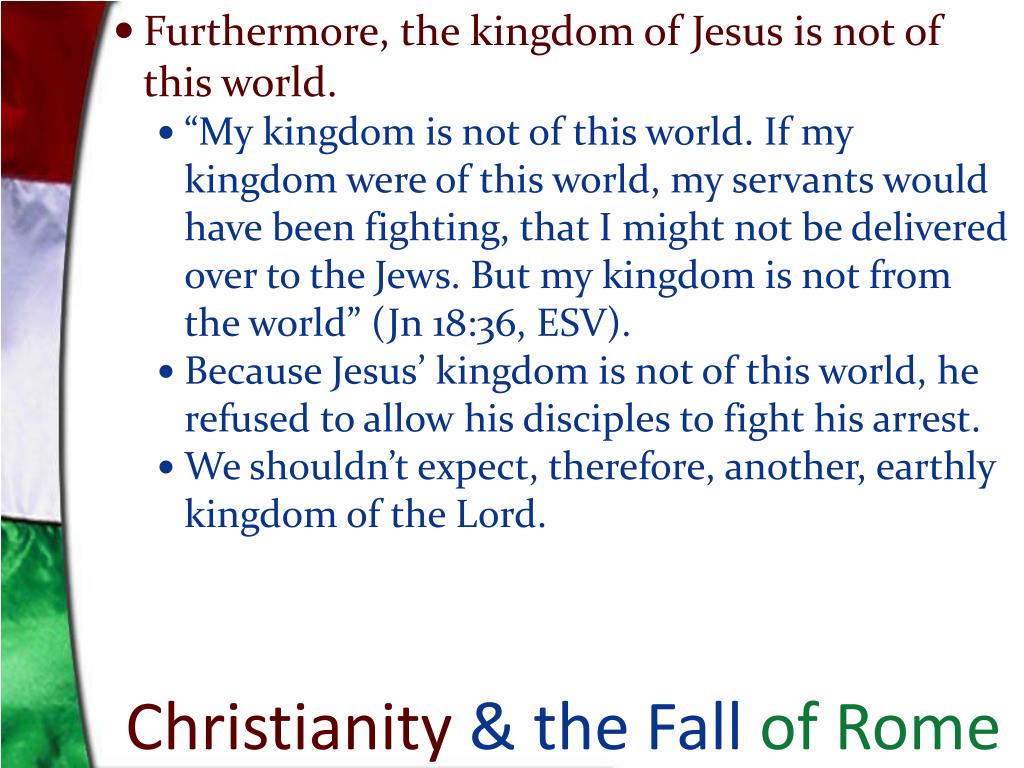 • Furthermore, the kingdom of Jesus is not of this world.

• “My kingdom is not of this world. If my kingdom were of this world, my servants would have been fighting, that I might not be delivered over to the Jews. But my kingdom is not from the world” (Jn 18:36, ESV).

• Because Jesus’ kingdom is not of this world, he refused to allow his disciples to fight his arrest.

• We shouldn’t expect, therefore, another, earthly kingdom of the Lord.

Christianity & the Fall of Rome